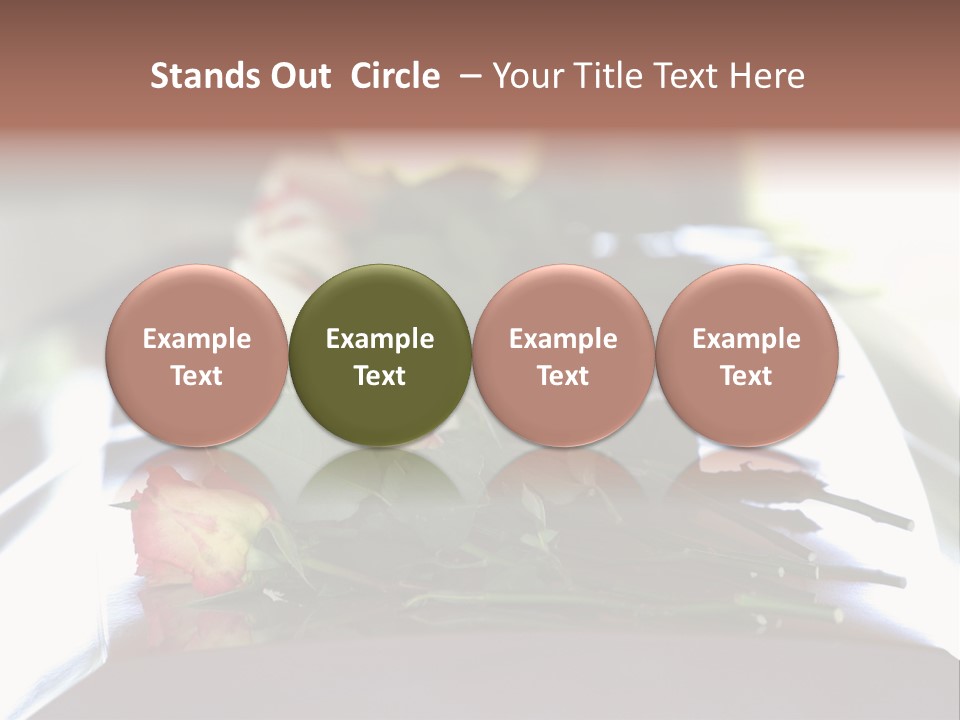 Stands Out Circle – Your Title Text Here

Example Text

Example Text

Example Text

Example Text